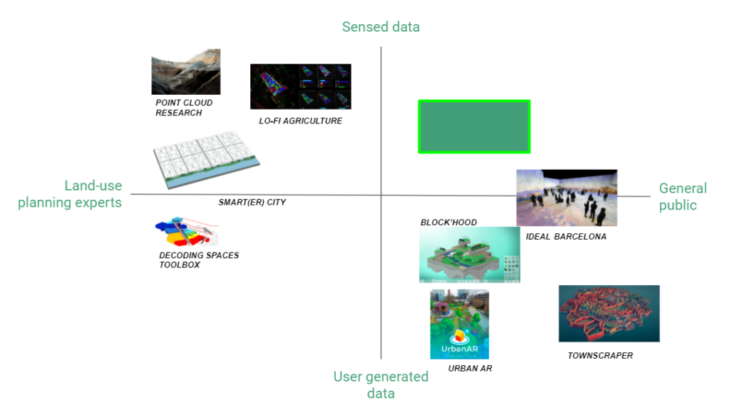 Sensed data

POINT CLOUD RESEARCH

LO-FI AGRICULTURE

Land-use planning experts

SMART(ER) CITY

General public

DECODING SPACES TOOLBOX

BLOCK'HOOD

IDEAL BARCELONA

UrbanAR

URBAN AR

TOWNSCRAPER

User generated data